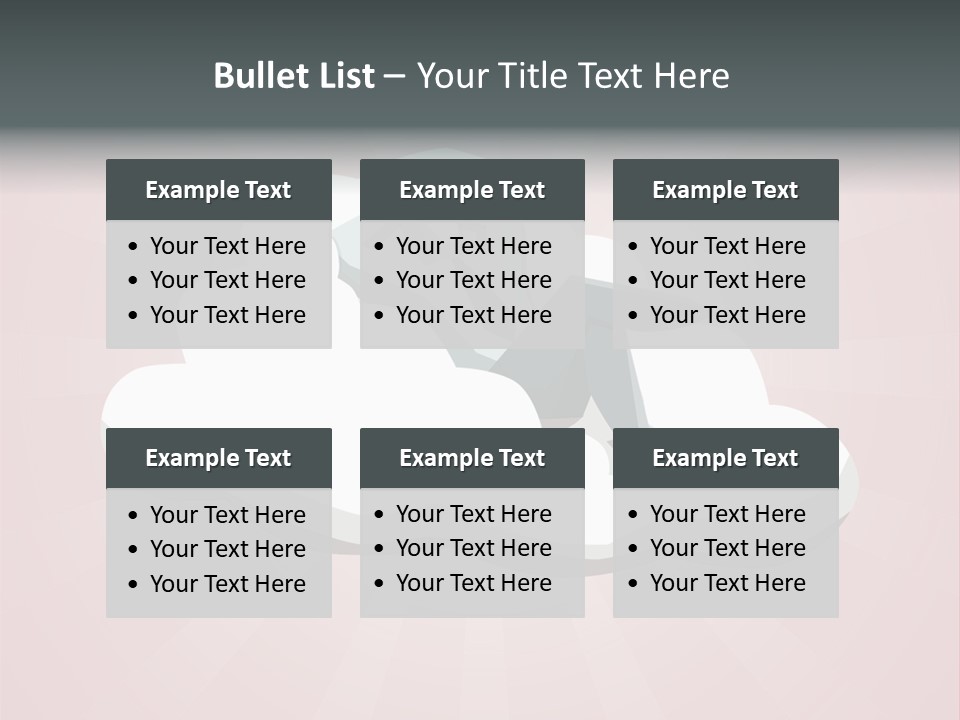 Bullet List – Your Title Text Here

Example Text
• Your Text Here
• Your Text Here
• Your Text Here

Example Text
• Your Text Here
• Your Text Here
• Your Text Here

Example Text
• Your Text Here
• Your Text Here
• Your Text Here

Example Text
• Your Text Here
• Your Text Here
• Your Text Here

Example Text
• Your Text Here
• Your Text Here
• Your Text Here

Example Text
• Your Text Here
• Your Text Here
• Your Text Here